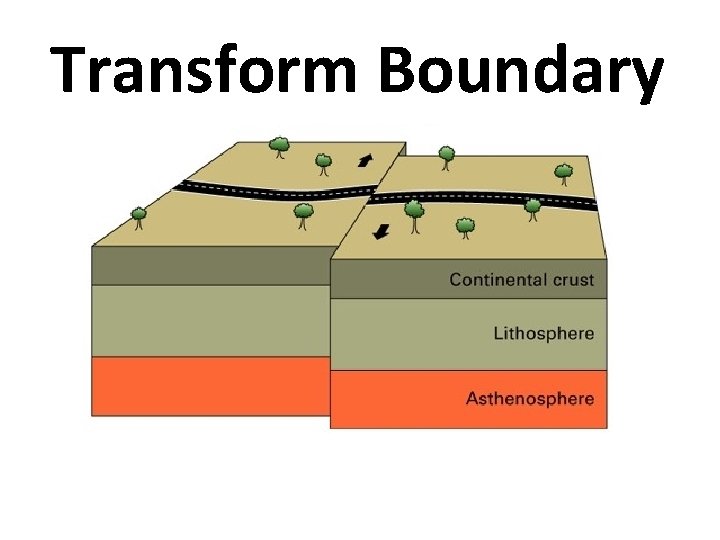 Transform Boundary

Continental crust

Lithosphere

Asthenosphere